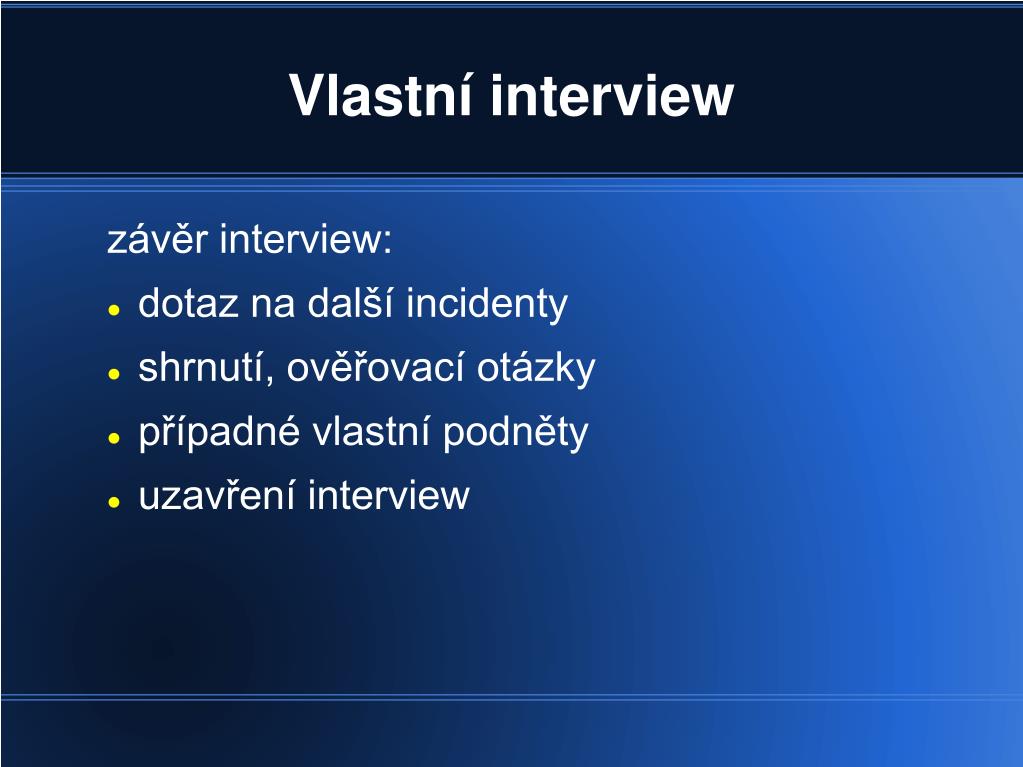 Vlastní interview

závěr interview:

- dotaz na další incidenty
- shrnutí, ověřovací otázky
- případné vlastní podněty
- uzavření interview